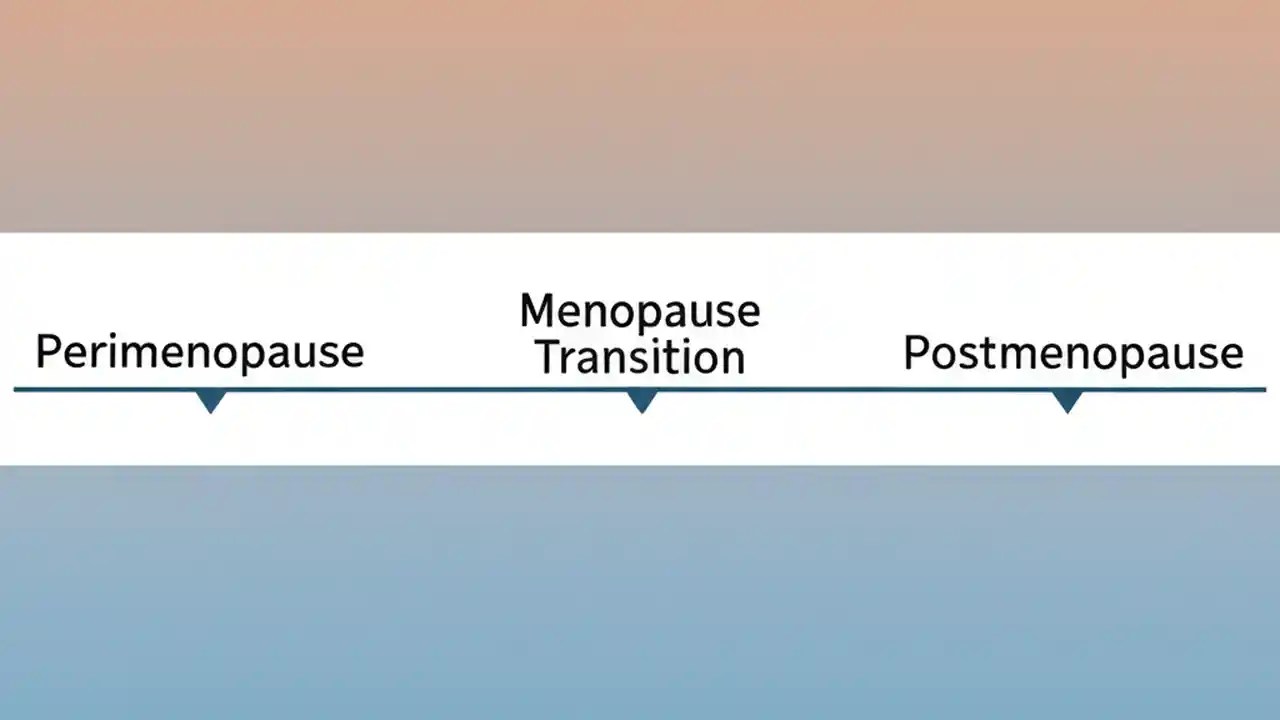 Perimenopause

Menopause Transition

Postmenopause